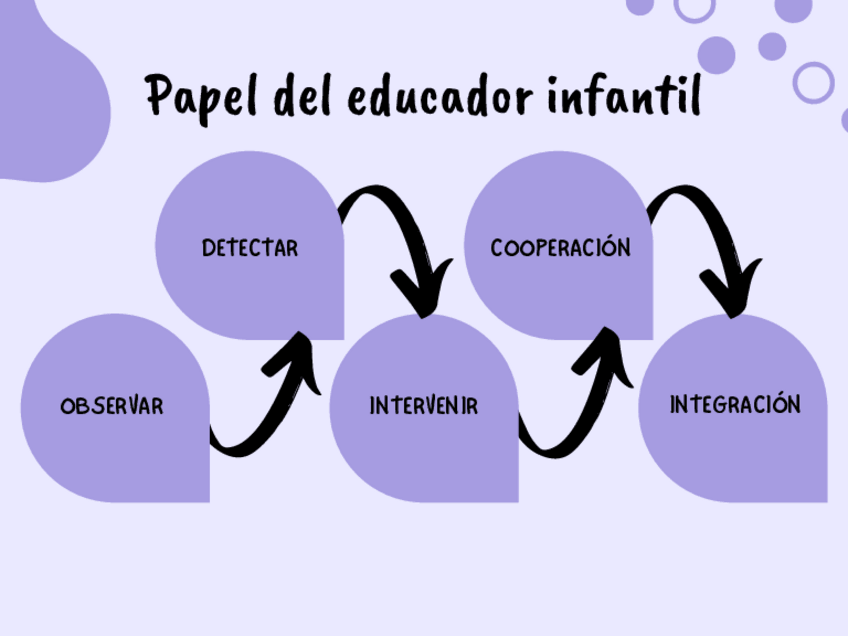 Papel del educador infantil

OBSERVAR

DETECTAR

INTERVENIR

COOPERACIÓN

INTEGRACIÓN